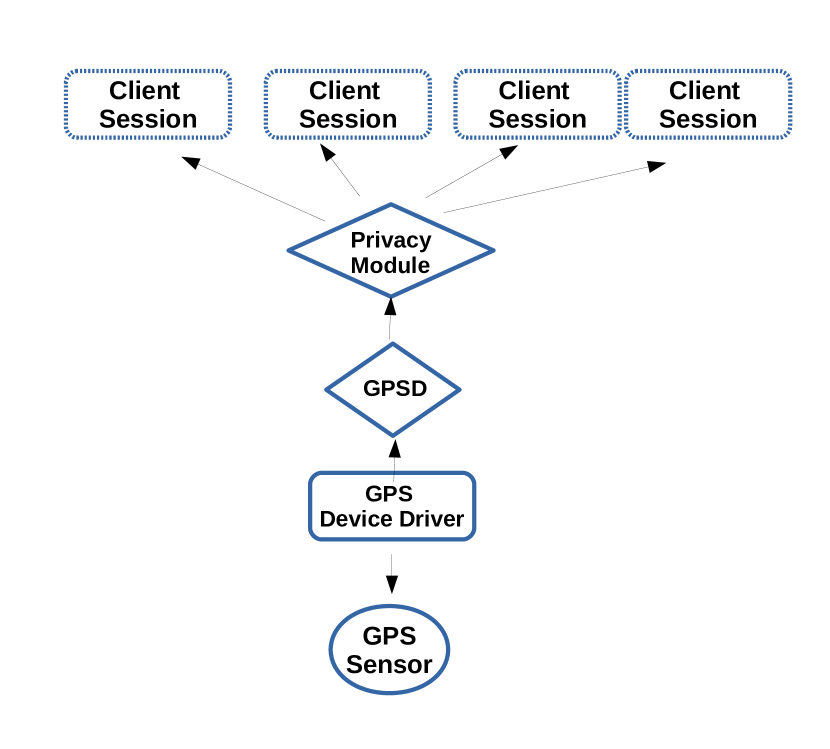 Client Session

Client Session

Client Session

Client Session

Privacy Module

GPSD

GPS Device Driver

GPS Sensor